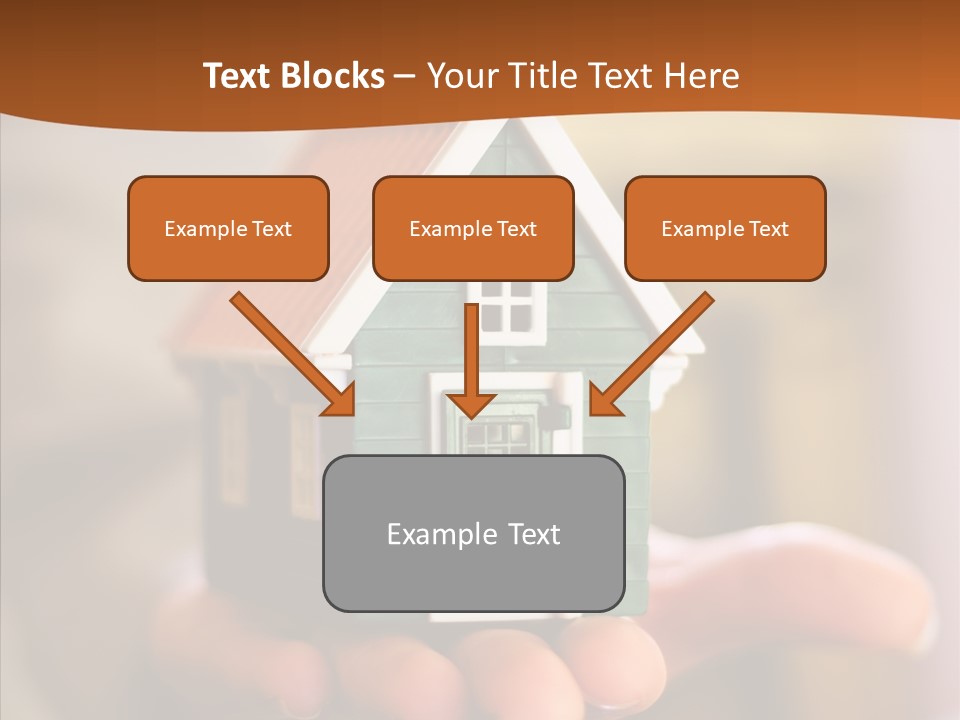 Text Blocks – Your Title Text Here

Example Text

Example Text

Example Text

Example Text